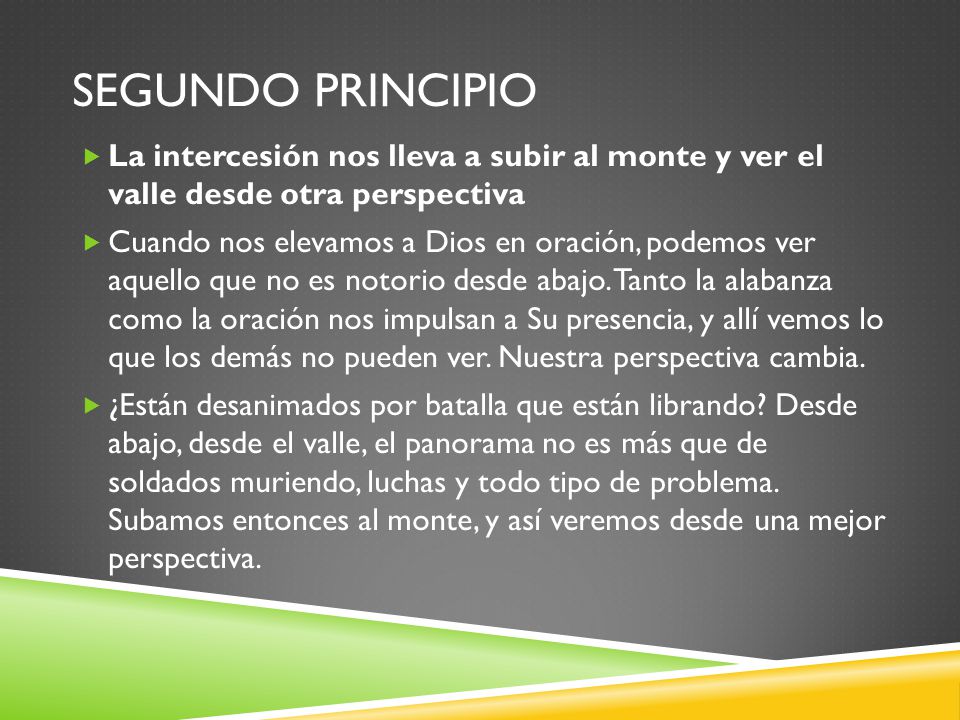 SEGUNDO PRINCIPIO

La intercesión nos lleva a subir al monte y ver el valle desde otra perspectiva

Cuando nos elevamos a Dios en oración, podemos ver aquello que no es notorio desde abajo. Tanto la alabanza como la oración nos impulsan a Su presencia, y allí vemos lo que los demás no pueden ver. Nuestra perspectiva cambia.

¿Están desanimados por batalla que están librando? Desde abajo, desde el valle, el panorama no es más que de soldados muriendo, luchas y todo tipo de problema. Subamos entonces al monte, y así veremos desde una mejor perspectiva.